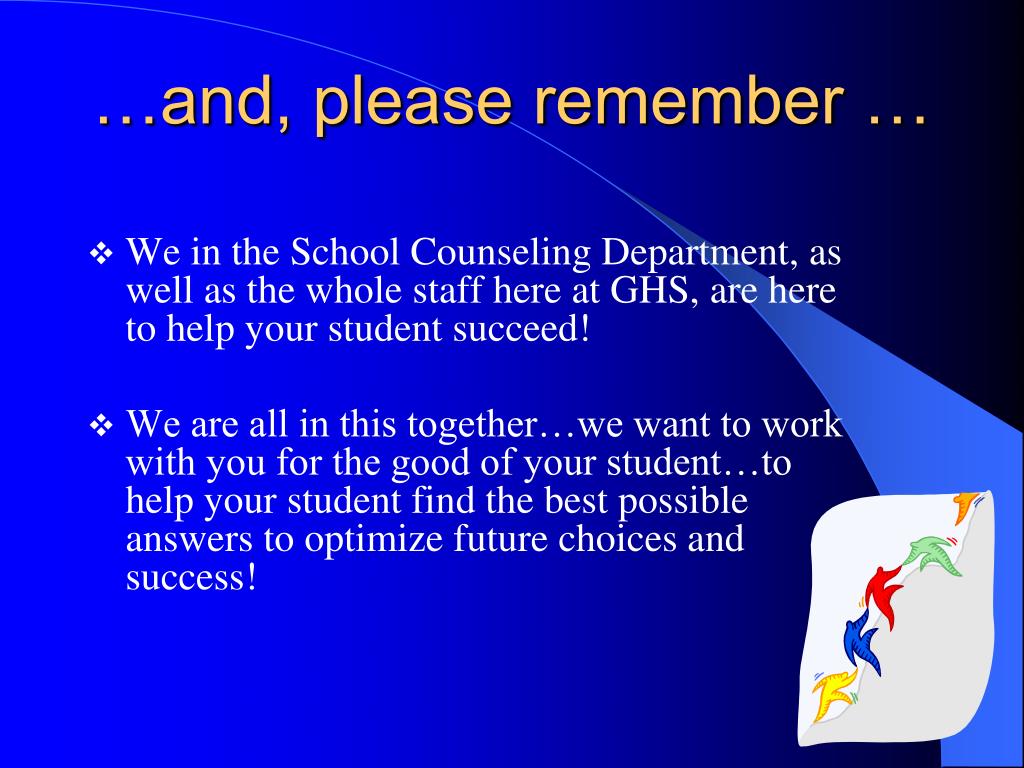 …and, please remember …

❖ We in the School Counseling Department, as well as the whole staff here at GHS, are here to help your student succeed!

❖ We are all in this together…we want to work with you for the good of your student…to help your student find the best possible answers to optimize future choices and success!